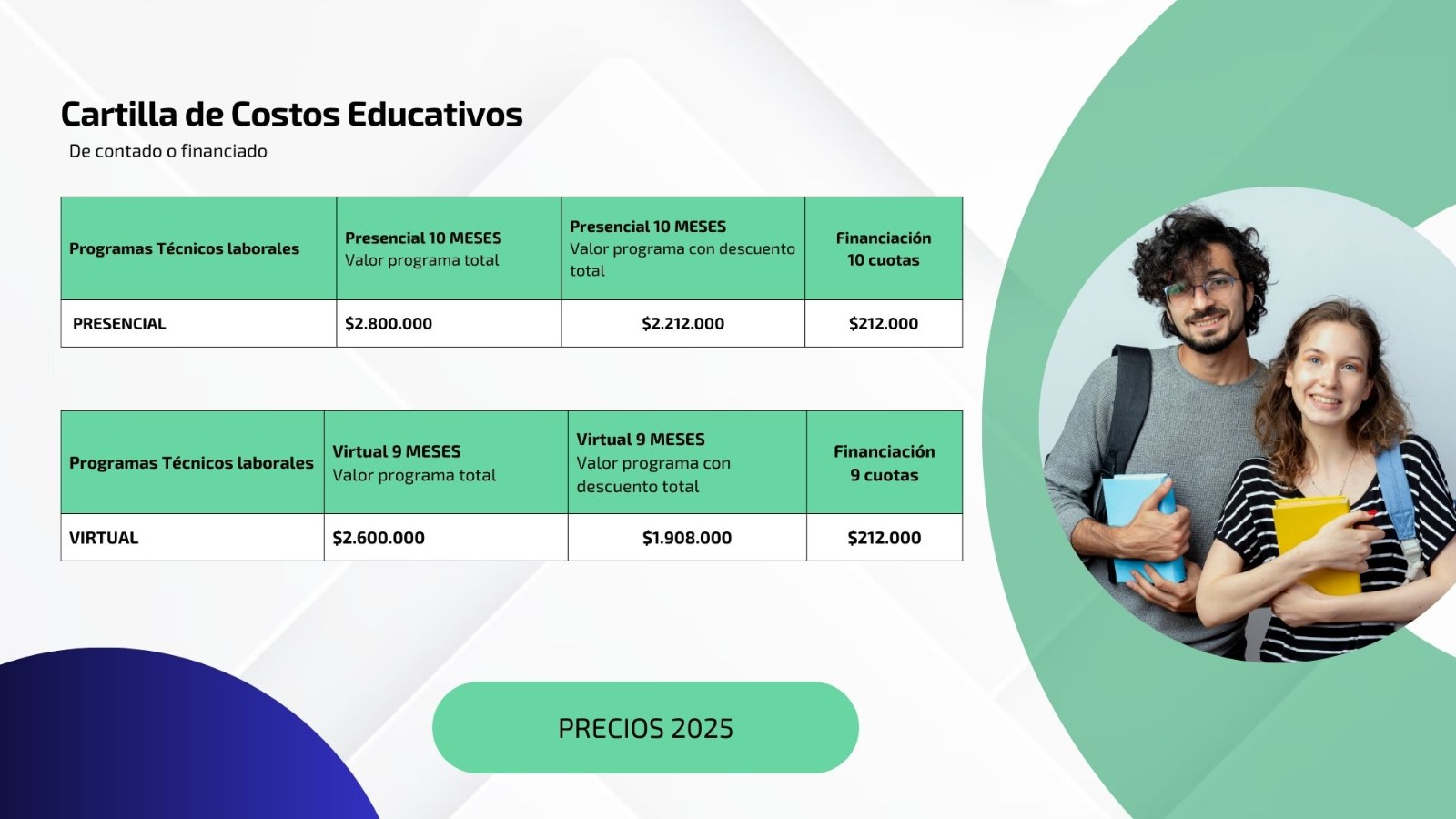 Cartilla de Costos Educativos
De contado o financiado

| Programas Técnicos laborales | Presencial 10 MESES Valor programa total | Presencial 10 MESES Valor programa con descuento total | Financiación 10 cuotas |
|---|---|---|---|
| PRESENCIAL | $2.800.000 | $2.212.000 | $212.000 |

| Programas Técnicos laborales | Virtual 9 MESES Valor programa total | Virtual 9 MESES Valor programa con descuento total | Financiación 9 cuotas |
|---|---|---|---|
| VIRTUAL | $2.600.000 | $1.908.000 | $212.000 |

PRECIOS 2025